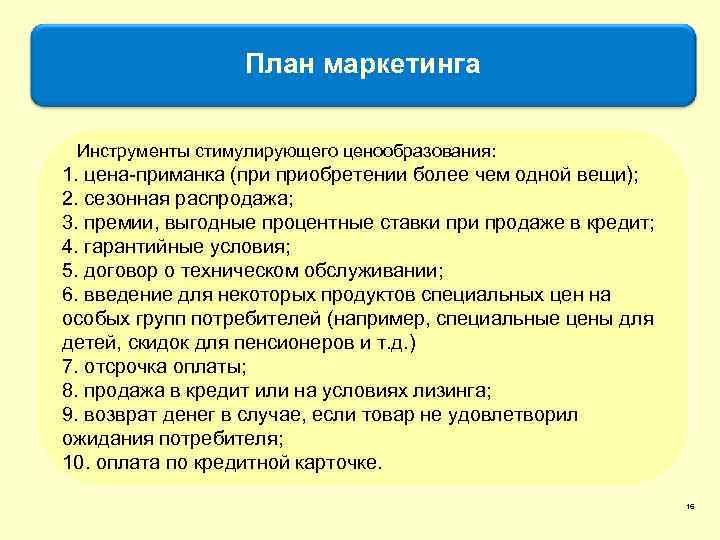 План маркетинга

Инструменты стимулирующего ценообразования:
1. цена-приманка (при приобретении более чем одной вещи);
2. сезонная распродажа;
3. премии, выгодные процентные ставки при продаже в кредит;
4. гарантийные условия;
5. договор о техническом обслуживании;
6. введение для некоторых продуктов специальных цен на особых групп потребителей (например, специальные цены для детей, скидок для пенсионеров и т.д.)
7. отсрочка оплаты;
8. продажа в кредит или на условиях лизинга;
9. возврат денег в случае, если товар не удовлетворил ожидания потребителя;
10. оплата по кредитной карточке.

16